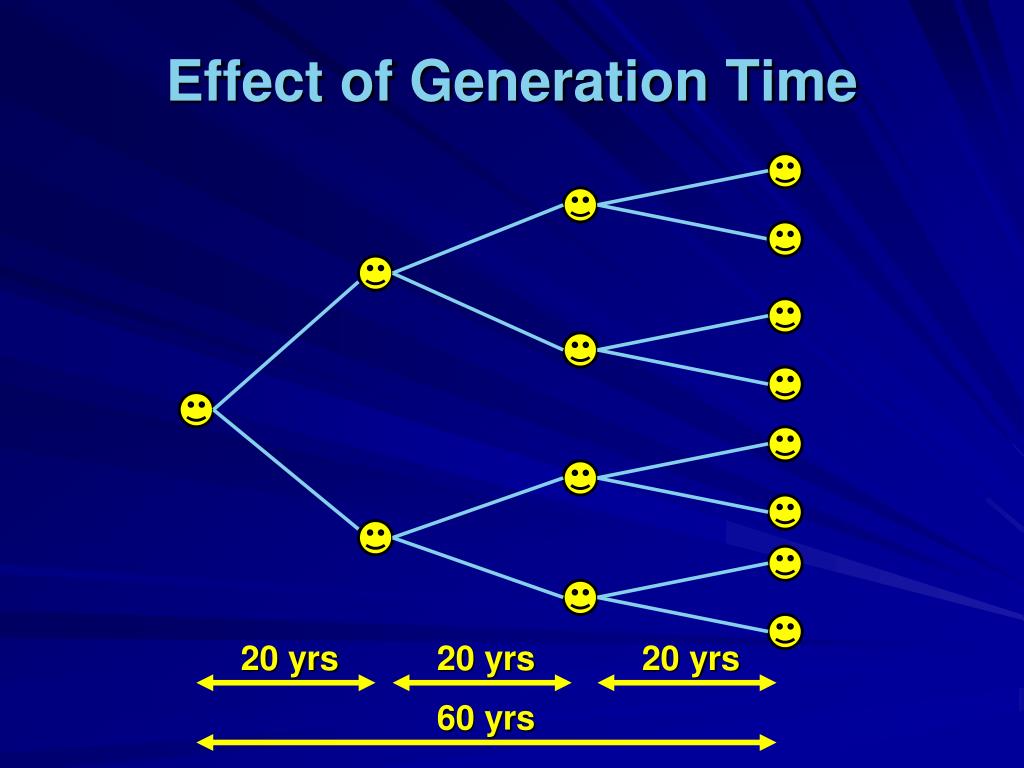 Effect of Generation Time

20 yrs 20 yrs 20 yrs

60 yrs